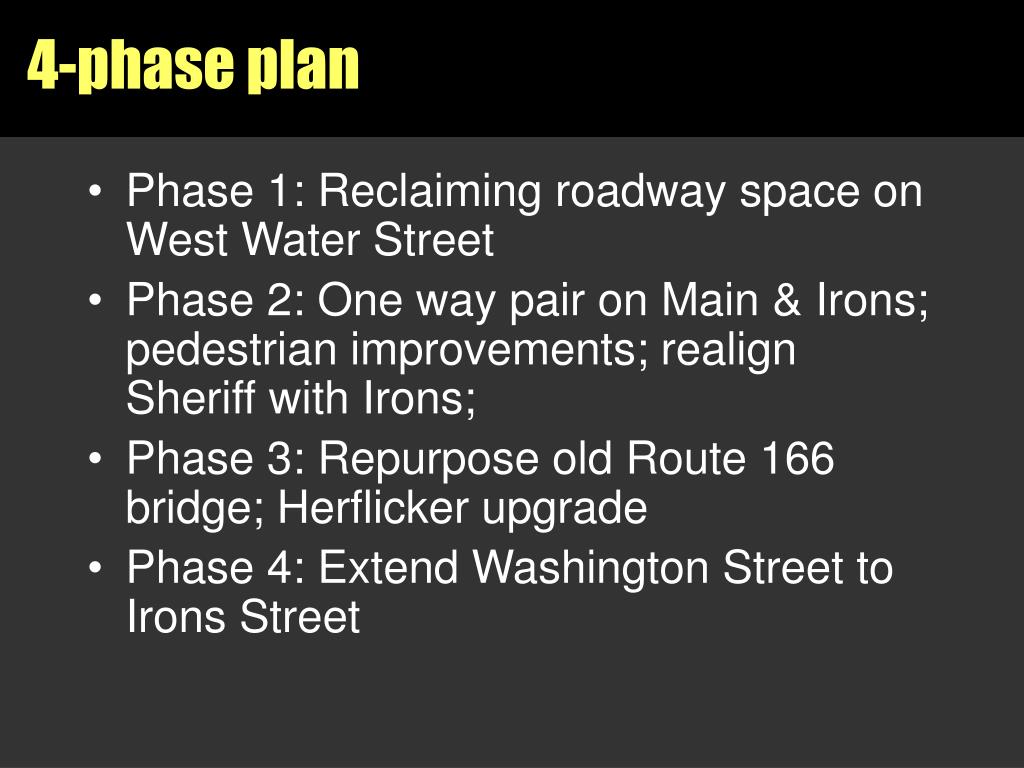 4-phase plan

• Phase 1: Reclaiming roadway space on West Water Street
• Phase 2: One way pair on Main & Irons; pedestrian improvements; realign Sheriff with Irons;
• Phase 3: Repurpose old Route 166 bridge; Herflicker upgrade
• Phase 4: Extend Washington Street to Irons Street